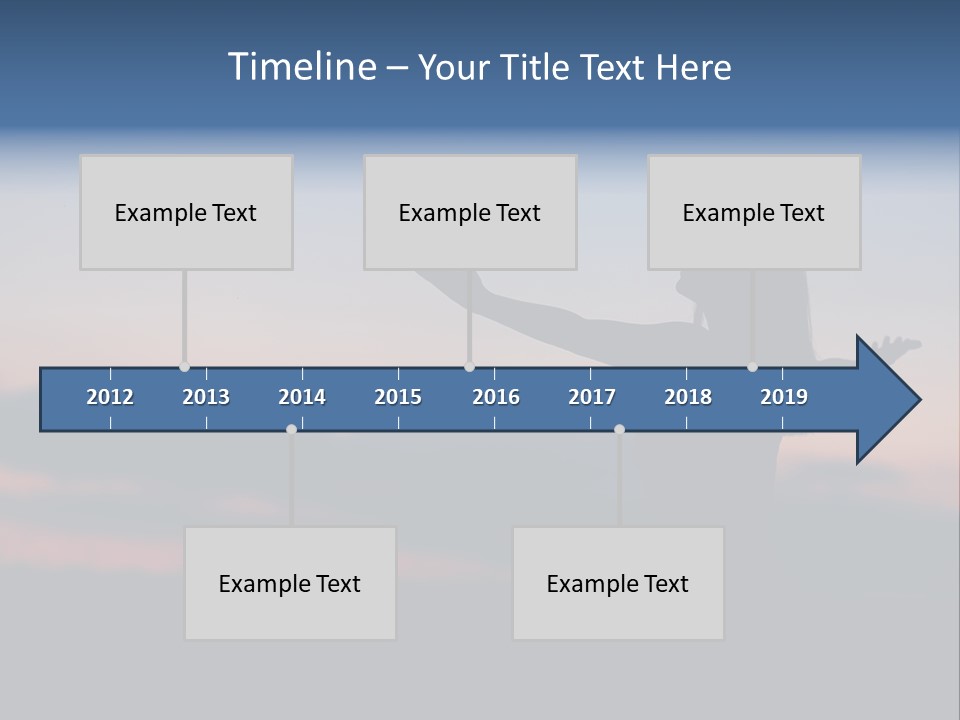 Timeline – Your Title Text Here

Example Text

Example Text

Example Text

2012 2013 2014 2015 2016 2017 2018 2019

Example Text

Example Text